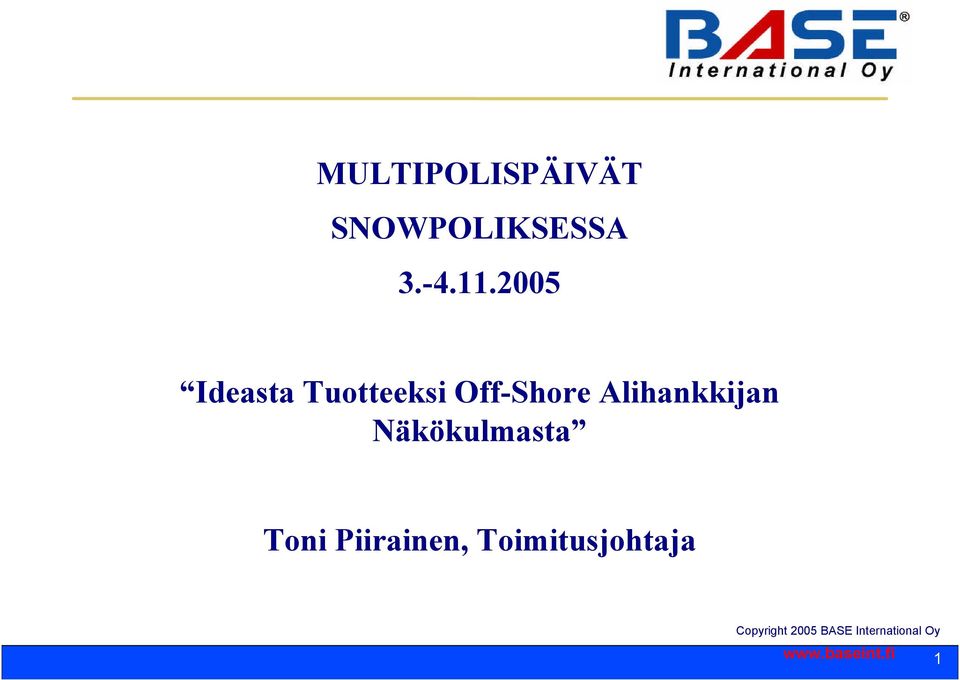 BASE®
International Oy

MULTIPOLISPÄIVÄT

SNOWPOLIKSESSA

3.-4.11.2005

“Ideasta Tuotteeksi Off-Shore Alihankkijan Näkökulmasta”

Toni Piirainen, Toimitusjohtaja

Copyright 2005 BASE International Oy

www.baseint.fi

1